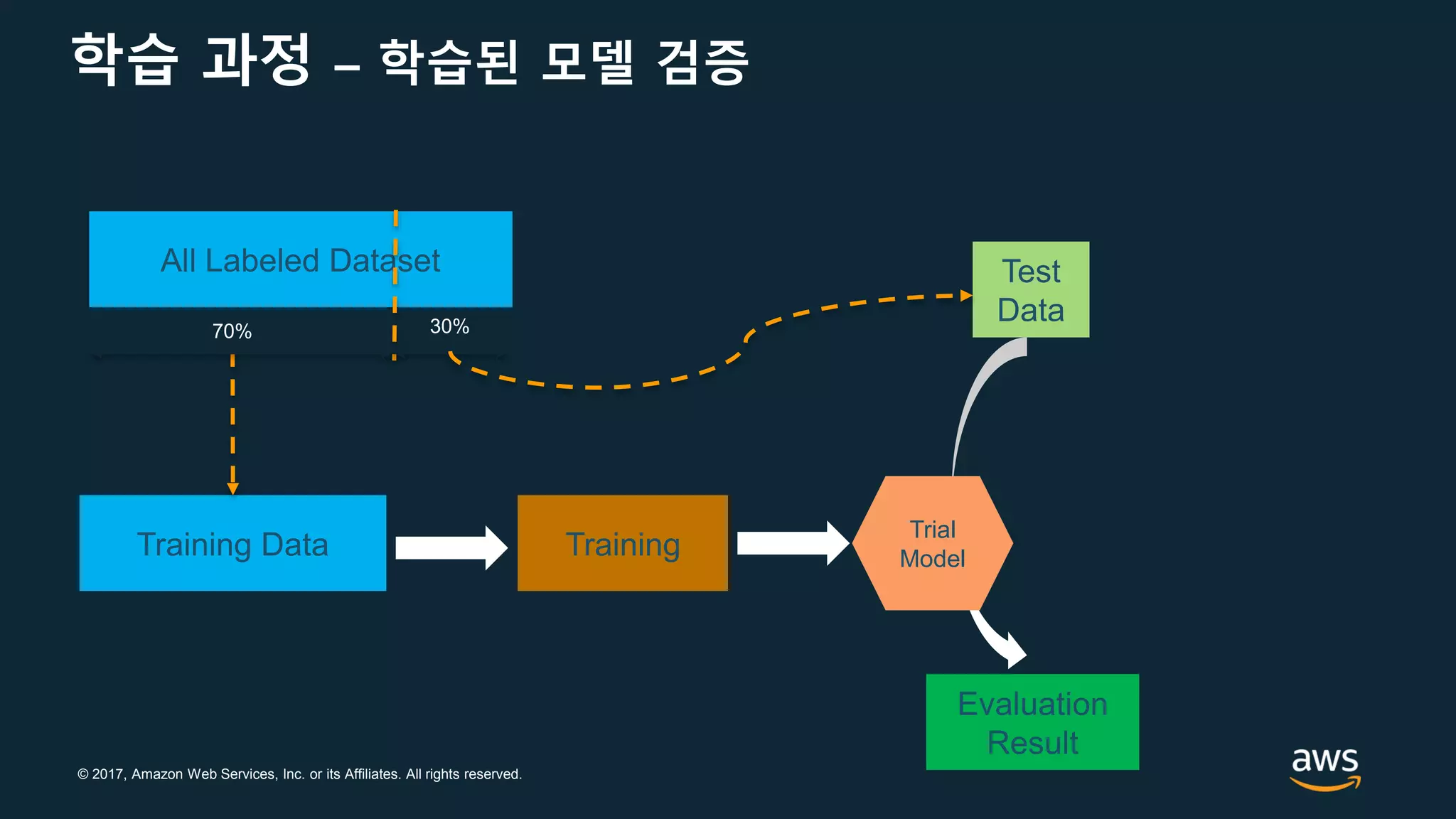 학습 과정 – 학습된 모델 검증

All Labeled Dataset

70%

30%

Test Data

Training Data

Training

Trial Model

Evaluation Result

© 2017, Amazon Web Services, Inc. or its Affiliates. All rights reserved.

aws